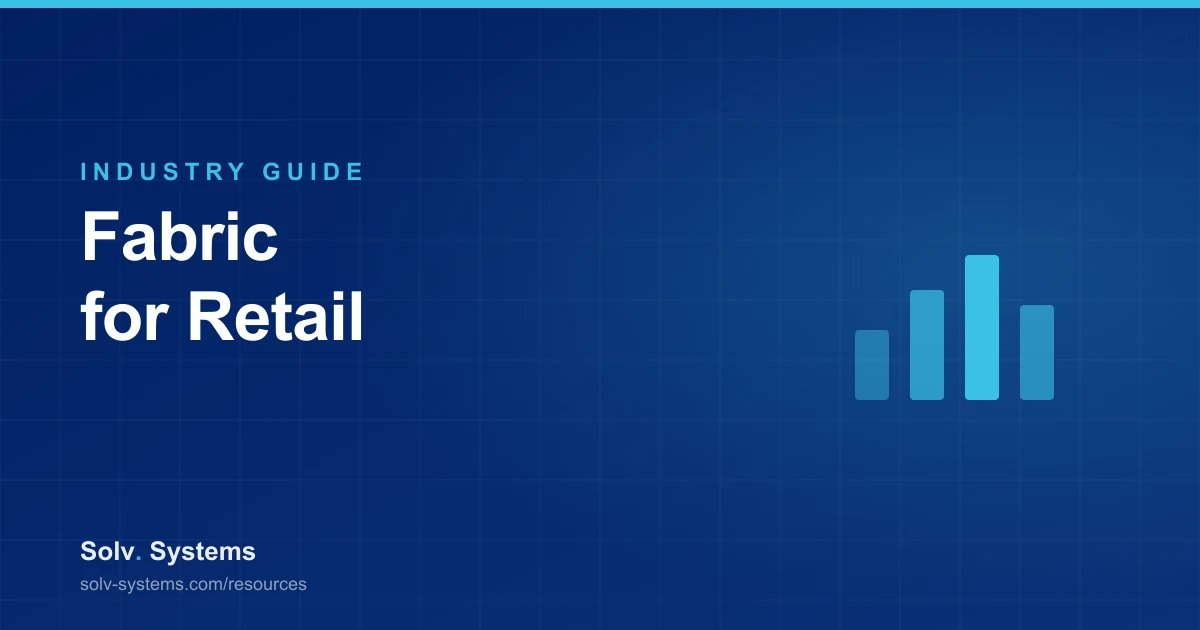 INDUSTRY GUIDE
Fabric
for Retail

Solv. Systems
solv-systems.com/resources